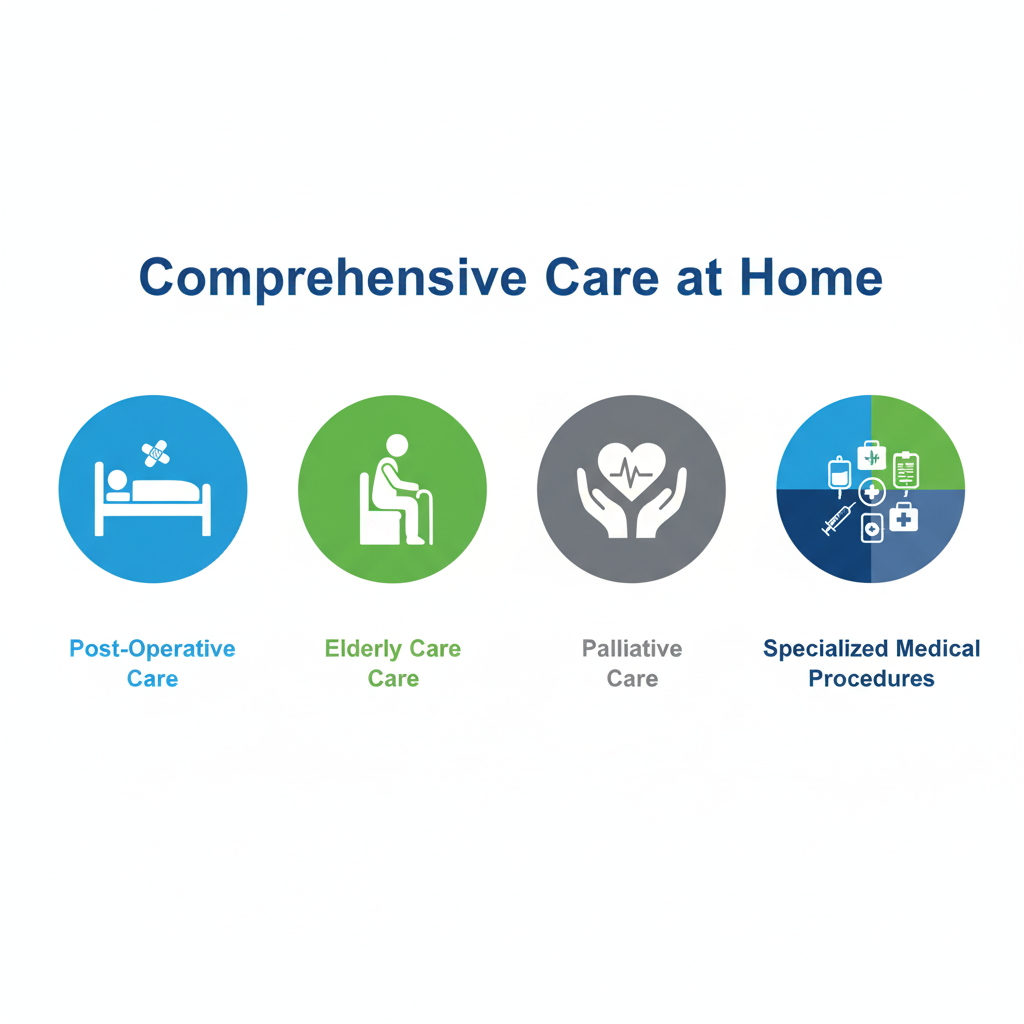 Comprehensive Care at Home

Post-Operative Care

Elderly Care Care

Palliative Care

Specialized Medical Procedures